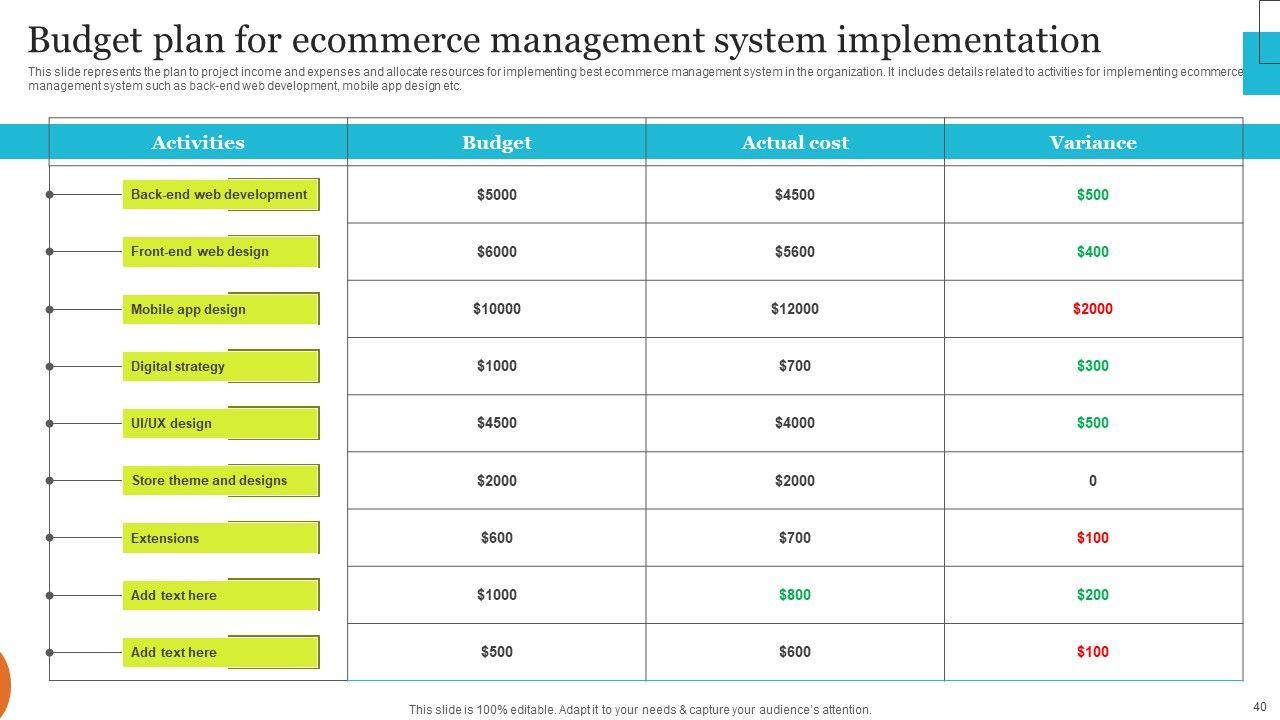 Budget plan for ecommerce management system implementation

This slide represents the plan to project income and expenses and allocate resources for implementing best ecommerce management system in the organization. It includes details related to activities for implementing ecommerce management system such as back-end web development, mobile app design etc.

| Activities | Budget | Actual cost | Variance |
|---|---|---|---|
| Back-end web development | \$5000 | \$4500 | \$500 |
| Front-end web design | \$6000 | \$5600 | \$400 |
| Mobile app design | \$10000 | \$12000 | \$2000 |
| Digital strategy | \$1000 | \$700 | \$300 |
| UI/UX design | \$4500 | \$4000 | \$500 |
| Store theme and designs | \$2000 | \$2000 | 0 |
| Extensions | \$600 | \$700 | \$100 |
| Add text here | \$1000 | \$800 | \$200 |
| Add text here | \$500 | \$600 | \$100 |

This slide is 100% editable. Adapt it to your needs & capture your audience's attention.

40